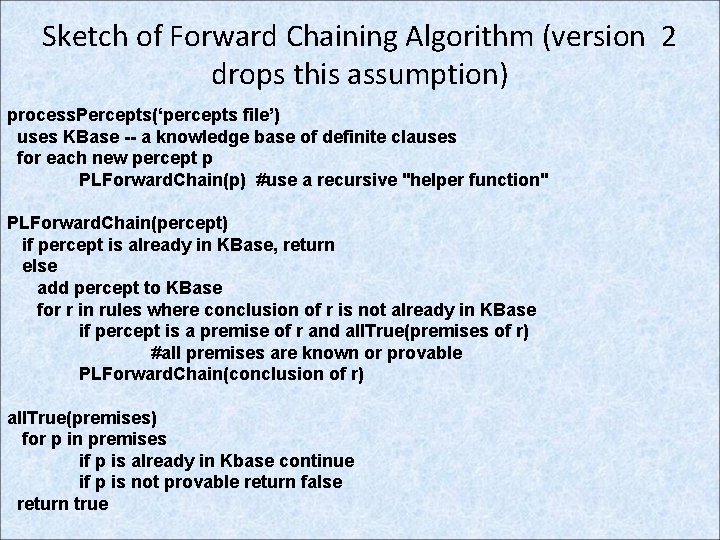 Sketch of Forward Chaining Algorithm (version 2 drops this assumption)

processPercepts('percepts file')
uses KBase -- a knowledge base of definite clauses
for each new percept p
PLForwardChain(p) #use a recursive "helper function"

PLForwardChain(percept)
if percept is already in KBase, return
else
add percept to KBase
for r in rules where conclusion of r is not already in KBase
if percept is a premise of r and allTrue(premises of r)
#all premises are known or provable
PLForwardChain(conclusion of r)

allTrue(premises)
for p in premises
if p is already in Kbase continue
if p is not provable return false
return true